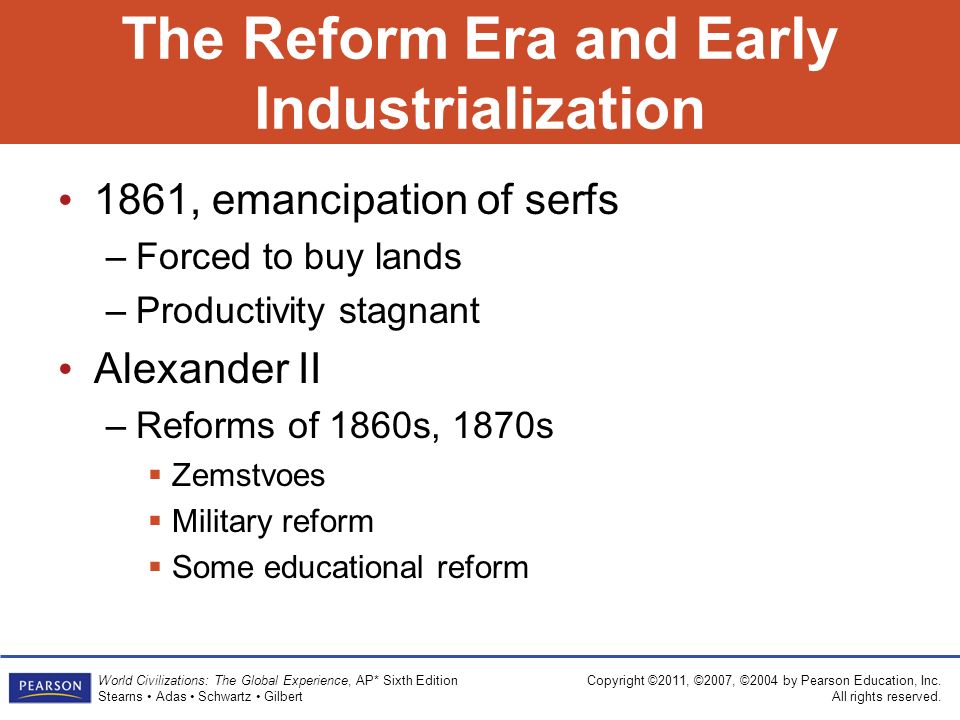 The Reform Era and Early Industrialization

• 1861, emancipation of serfs
– Forced to buy lands
– Productivity stagnant

• Alexander II
– Reforms of 1860s, 1870s
▪ Zemstvoes
▪ Military reform
▪ Some educational reform

PEARSON

World Civilizations: The Global Experience, AP* Sixth Edition
Stearns • Adas • Schwartz • Gilbert

Copyright ©2011, ©2007, ©2004 by Pearson Education, Inc.
All rights reserved.